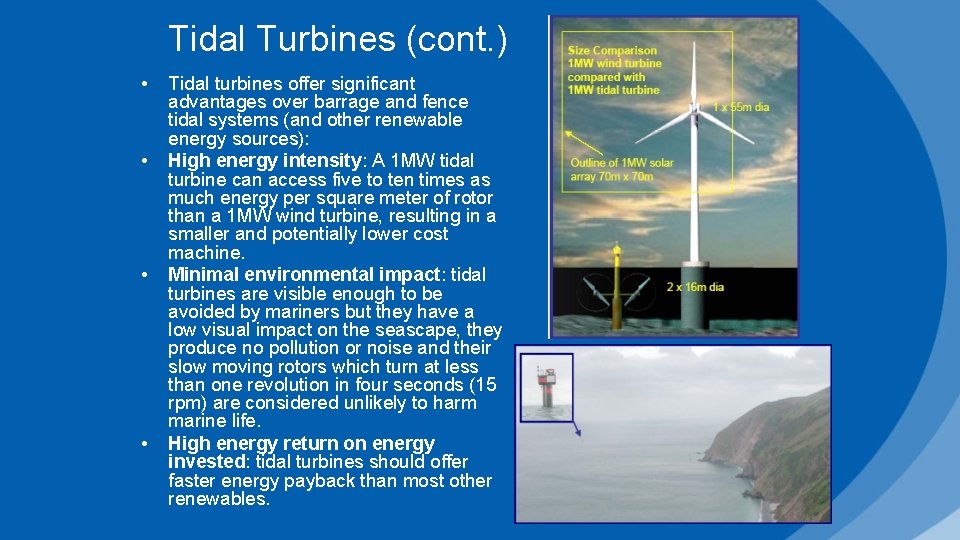 Tidal Turbines (cont.)

• Tidal turbines offer significant advantages over barrage and fence tidal systems (and other renewable energy sources):

• High energy intensity: A 1MW tidal turbine can access five to ten times as much energy per square meter of rotor than a 1MW wind turbine, resulting in a smaller and potentially lower cost machine.

• Minimal environmental impact: tidal turbines are visible enough to be avoided by mariners but they have a low visual impact on the seascape, they produce no pollution or noise and their slow moving rotors which turn at less than one revolution in four seconds (15 rpm) are considered unlikely to harm marine life.

• High energy return on energy invested: tidal turbines should offer faster energy payback than most other renewables.

Size Comparison
1MW wind turbine compared with 1MW tidal turbine

1 x 55m dia

Outline of 1MW solar array 70m x 70m

2 x 16m dia